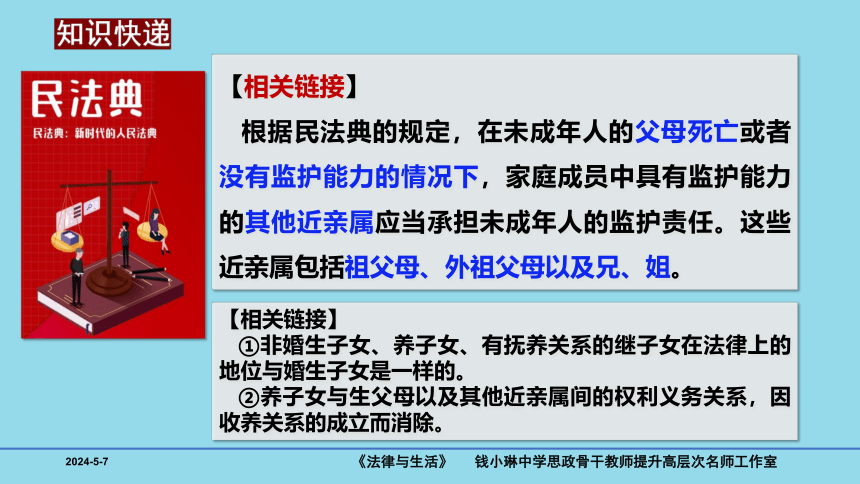 知识快递

民法典

民法典：新时代的人民法典

【相关链接】

根据民法典的规定，在未成年人的父母死亡或者没有监护能力的情况下，家庭成员中具有监护能力的其他近亲属应当承担未成年人的监护责任。这些近亲属包括祖父母、外祖父母以及兄、姐。

【相关链接】

①非婚生子女、养子女、有抚养关系的继子女在法律上的地位与婚生子女是一样的。

②养子女与生父母以及其他近亲属间的权利义务关系，因收养关系的成立而消除。

2024-5-7　　《法律与生活》　　钱小琳中学思政骨干教师提升高层次名师工作室